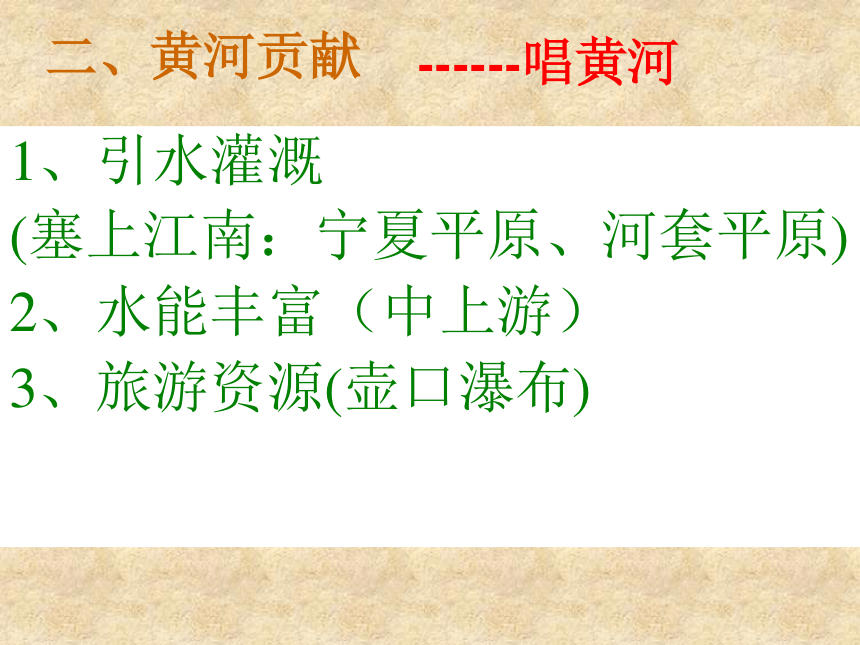 二、黄河贡献 ------唱黄河

1、引水灌溉
(塞上江南：宁夏平原、河套平原)
2、水能丰富（中上游）
3、旅游资源(壶口瀑布)